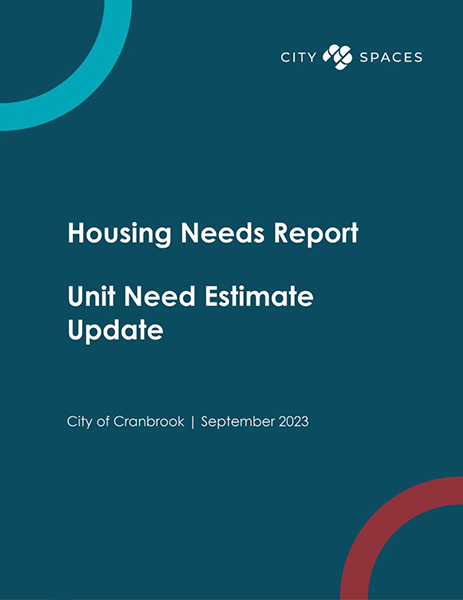 CITY SPACES

Housing Needs Report

Unit Need Estimate Update

City of Cranbrook | September 2023